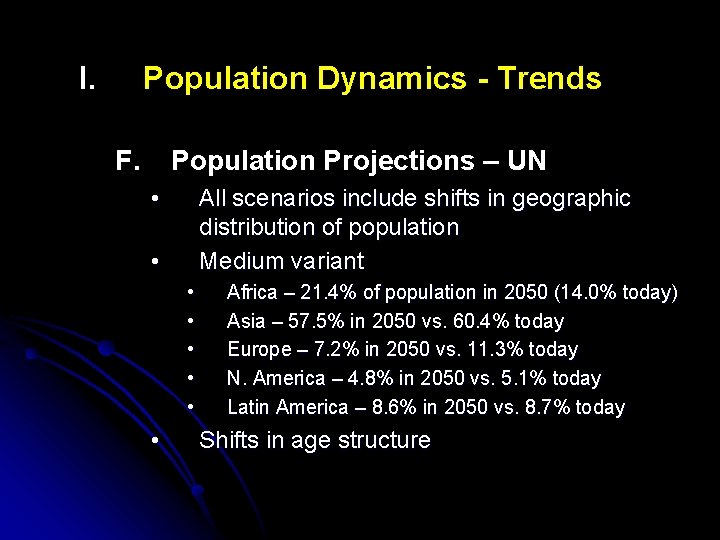 I. Population Dynamics - Trends

F. Population Projections – UN

• All scenarios include shifts in geographic distribution of population
• Medium variant
  • Africa – 21.4% of population in 2050 (14.0% today)
  • Asia – 57.5% in 2050 vs. 60.4% today
  • Europe – 7.2% in 2050 vs. 11.3% today
  • N. America – 4.8% in 2050 vs. 5.1% today
  • Latin America – 8.6% in 2050 vs. 8.7% today
• Shifts in age structure